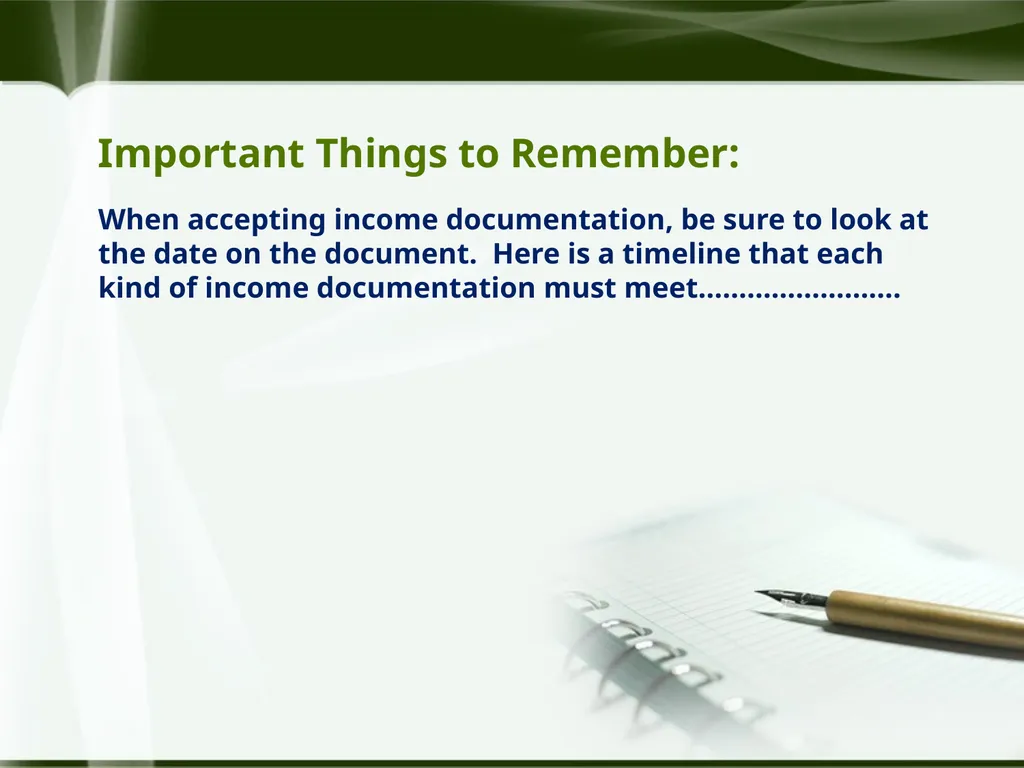 Important Things to Remember:

When accepting income documentation, be sure to look at the date on the document. Here is a timeline that each kind of income documentation must meet……………………